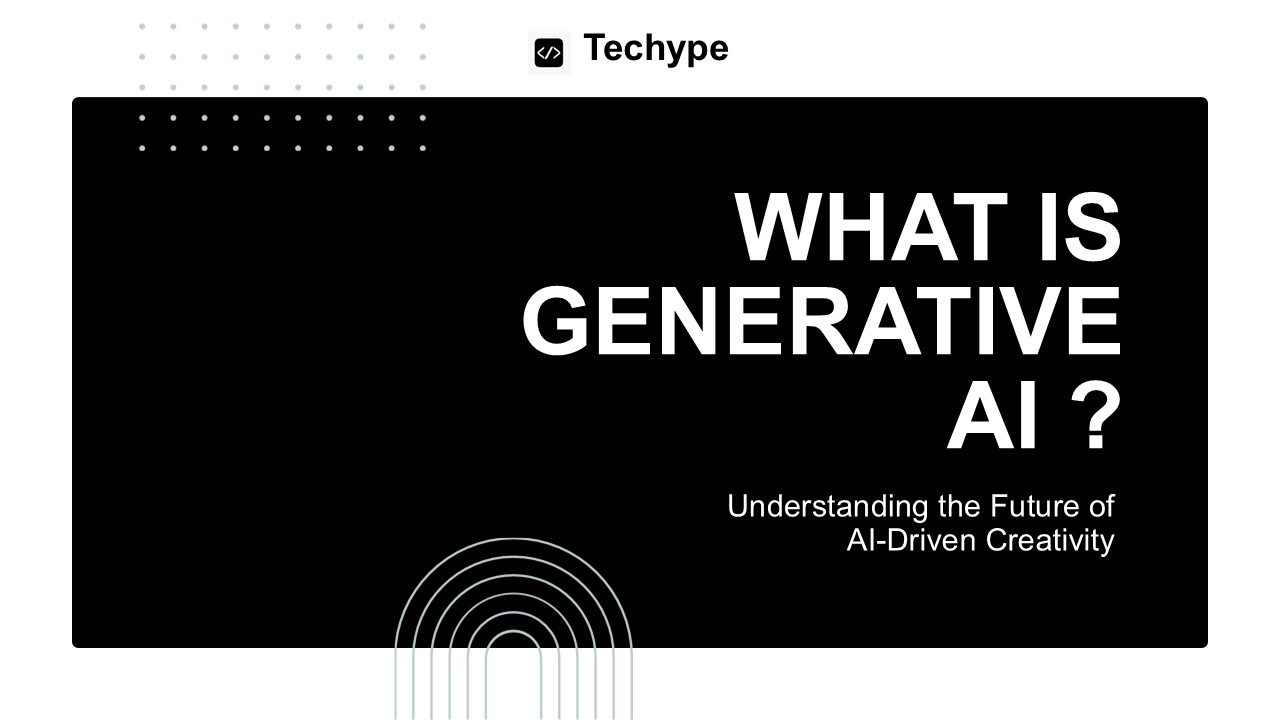 Techype

WHAT IS GENERATIVE AI ?

Understanding the Future of AI-Driven Creativity